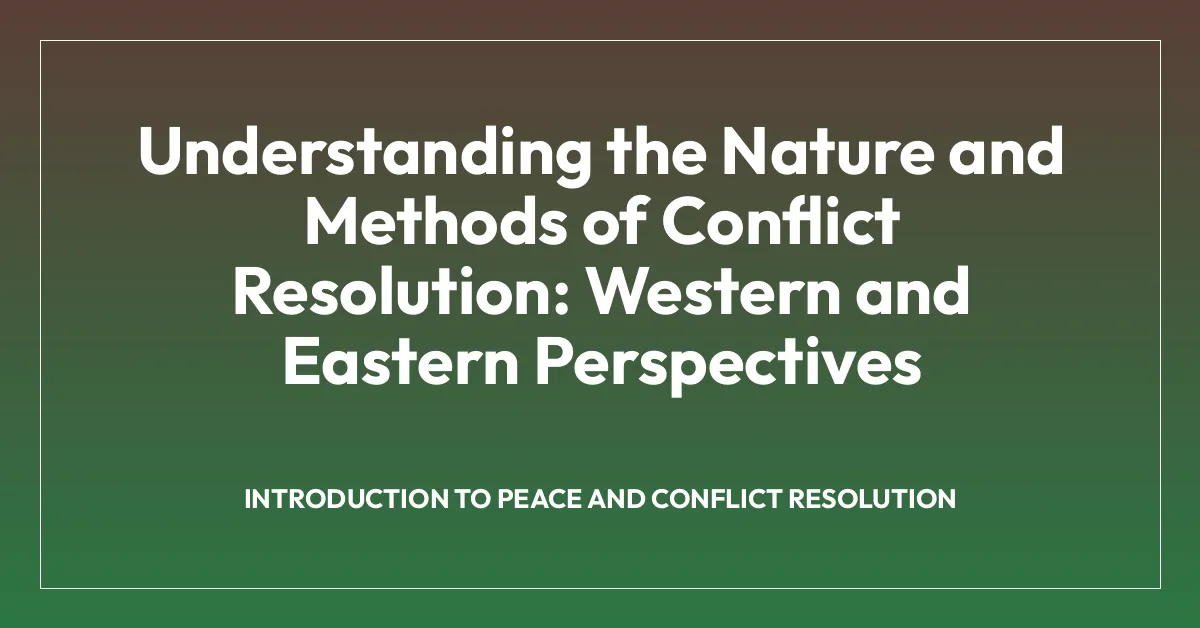 Understanding the Nature and Methods of Conflict Resolution: Western and Eastern Perspectives

INTRODUCTION TO PEACE AND CONFLICT RESOLUTION